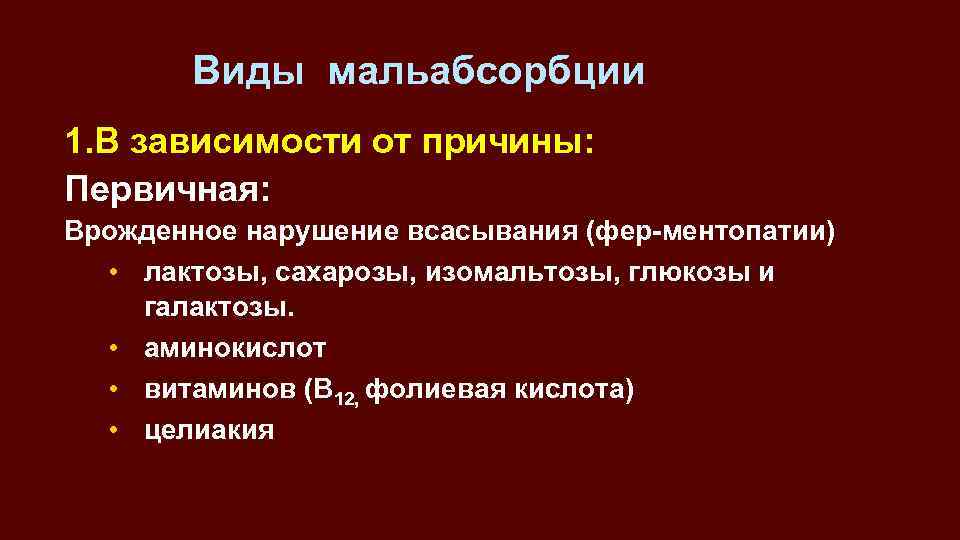 Виды мальабсорбции

1.В зависимости от причины:

Первичная:

Врожденное нарушение всасывания (фер-ментопатии)

• лактозы, сахарозы, изомальтозы, глюкозы и галактозы.
• аминокислот
• витаминов ($B_{12,}$ фолиевая кислота)
• целиакия